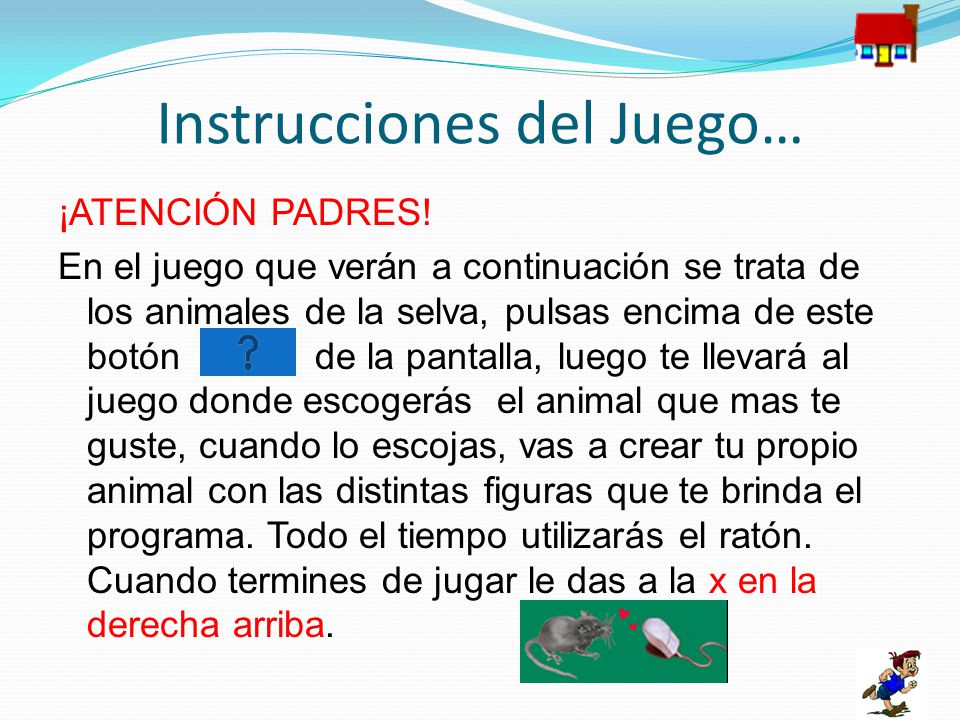 Instrucciones del Juego…

¡ATENCIÓN PADRES!

En el juego que verán a continuación se trata de los animales de la selva, pulsas encima de este botón ? de la pantalla, luego te llevará al juego donde escogerás el animal que mas te guste, cuando lo escojas, vas a crear tu propio animal con las distintas figuras que te brinda el programa. Todo el tiempo utilizarás el ratón. Cuando termines de jugar le das a la x en la derecha arriba.